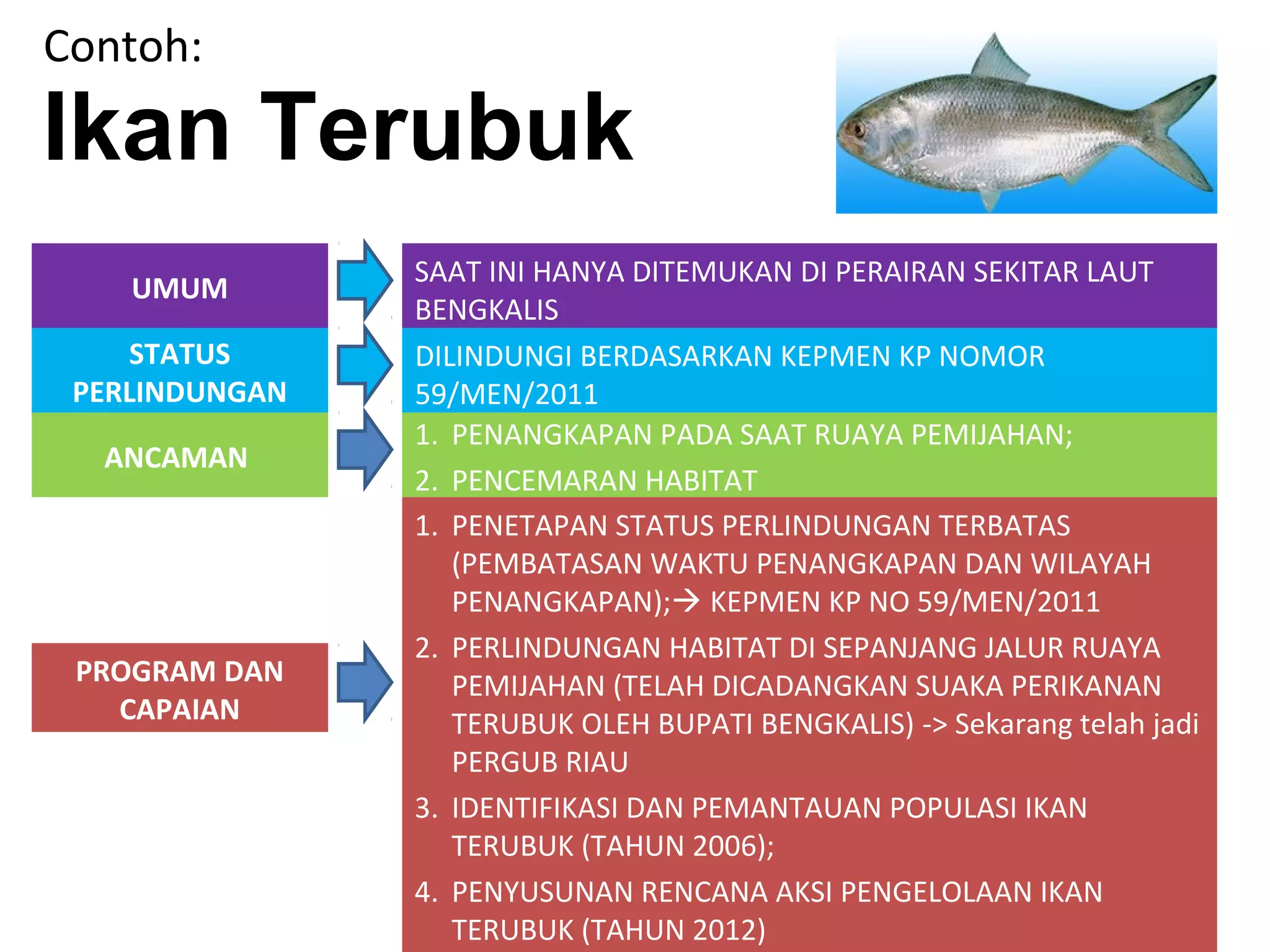 Contoh:

Ikan Terubuk

UMUM

SAAT INI HANYA DITEMUKAN DI PERAIRAN SEKITAR LAUT BENGKALIS

STATUS PERLINDUNGAN

DILINDUNGI BERDASARKAN KEPMEN KP NOMOR 59/MEN/2011

ANCAMAN

1. PENANGKAPAN PADA SAAT RUAYA PEMIJAHAN;
2. PENCEMARAN HABITAT

PROGRAM DAN CAPAIAN

1. PENETAPAN STATUS PERLINDUNGAN TERBATAS (PEMBATASAN WAKTU PENANGKAPAN DAN WILAYAH PENANGKAPAN);→ KEPMEN KP NO 59/MEN/2011
2. PERLINDUNGAN HABITAT DI SEPANJANG JALUR RUAYA PEMIJAHAN (TELAH DICADANGKAN SUAKA PERIKANAN TERUBUK OLEH BUPATI BENGKALIS) -> Sekarang telah jadi PERGUB RIAU
3. IDENTIFIKASI DAN PEMANTAUAN POPULASI IKAN TERUBUK (TAHUN 2006);
4. PENYUSUNAN RENCANA AKSI PENGELOLAAN IKAN TERUBUK (TAHUN 2012)